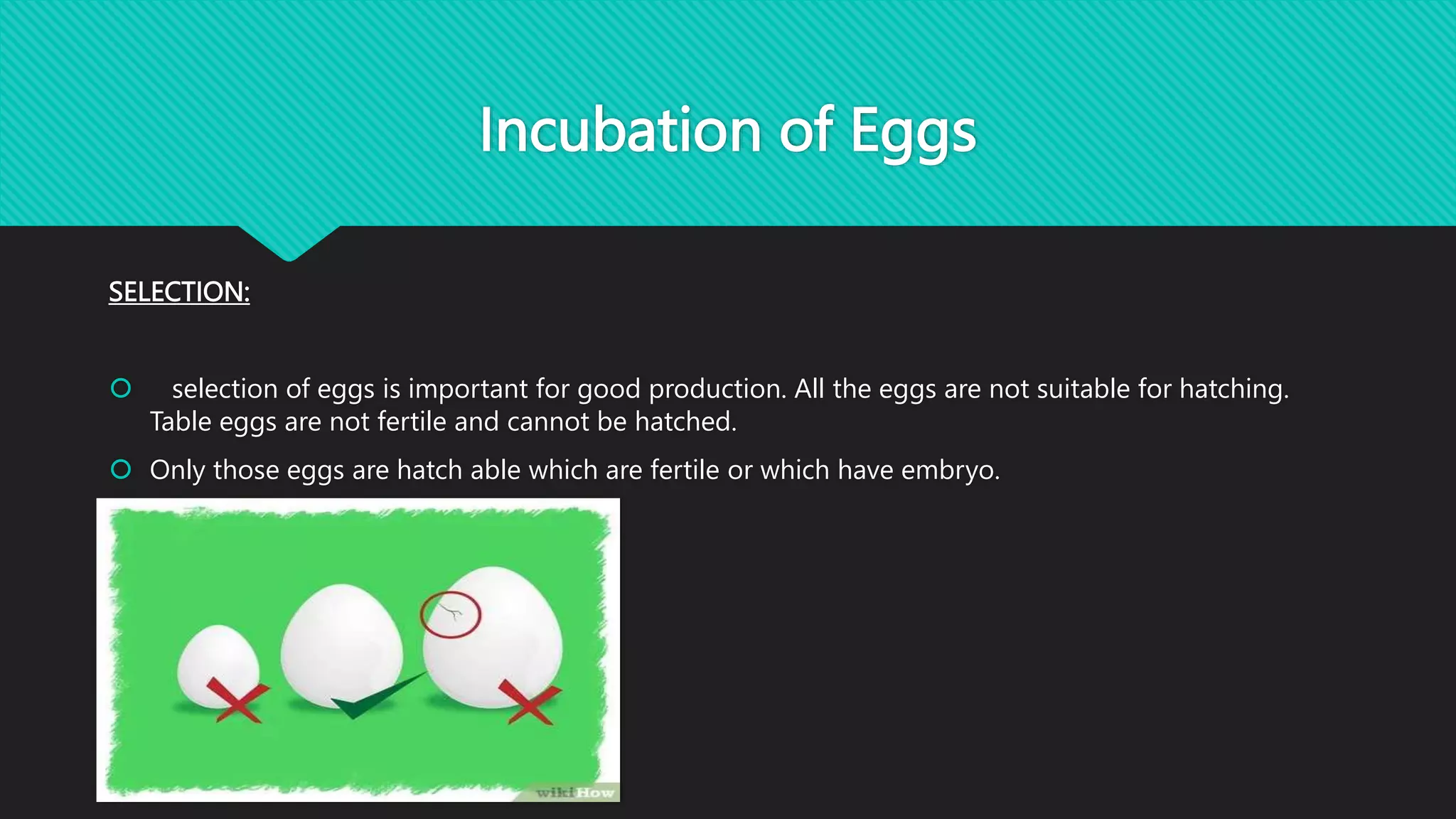 Incubation of Eggs

SELECTION:

selection of eggs is important for good production. All the eggs are not suitable for hatching. Table eggs are not fertile and cannot be hatched.

Only those eggs are hatch able which are fertile or which have embryo.

wikiHow